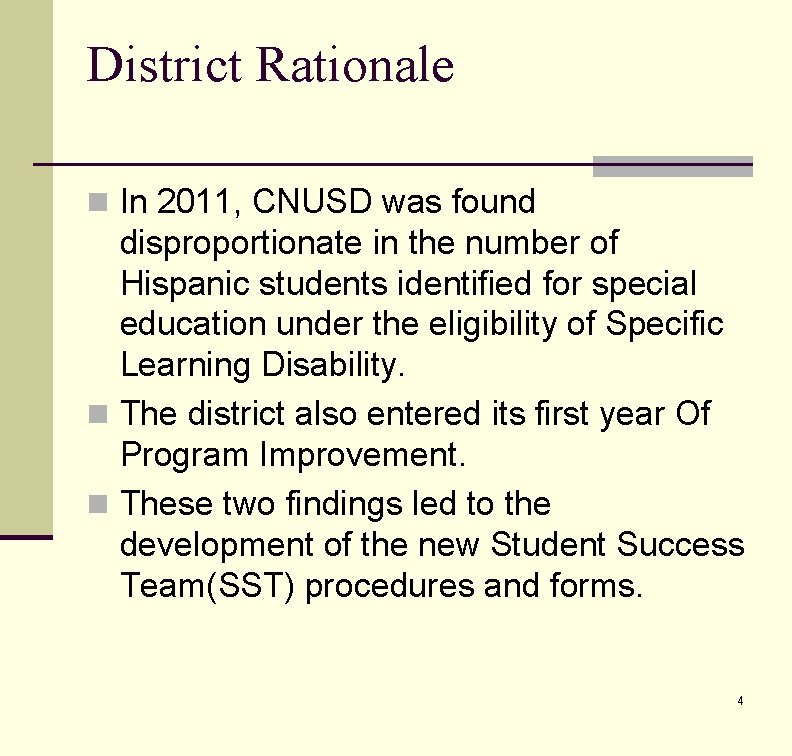 District Rationale

In 2011, CNUSD was found disproportionate in the number of Hispanic students identified for special education under the eligibility of Specific Learning Disability.

The district also entered its first year Of Program Improvement.

These two findings led to the development of the new Student Success Team(SST) procedures and forms.

4